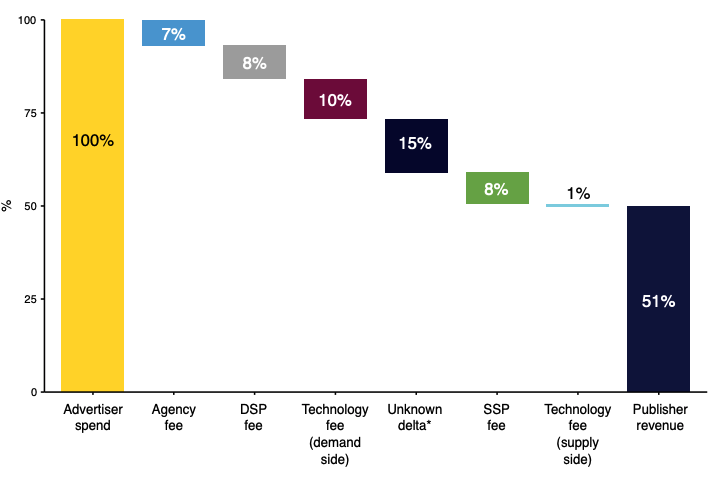 100
75
50
25
0
%

100%
7%
8%
10%
15%
8%
1%
51%

Advertiser spend
Agency fee
DSP fee
Technology fee (demand side)
Unknown delta*
SSP fee
Technology fee (supply side)
Publisher revenue